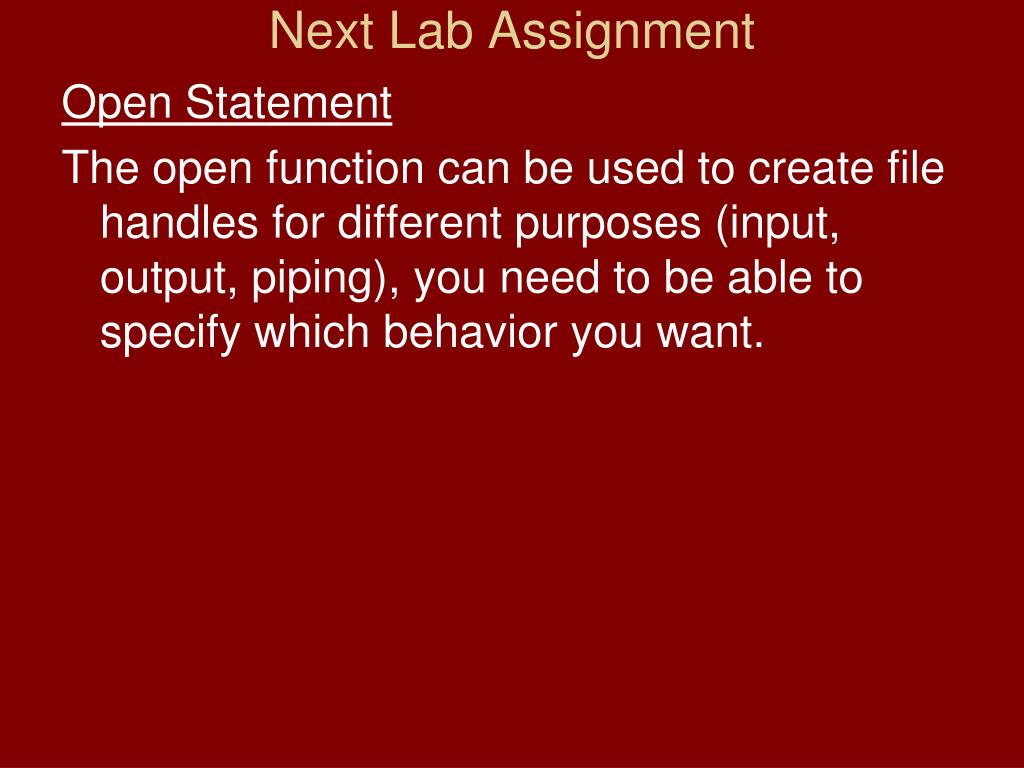 Next Lab Assignment

Open Statement

The open function can be used to create file handles for different purposes (input, output, piping), you need to be able to specify which behavior you want.